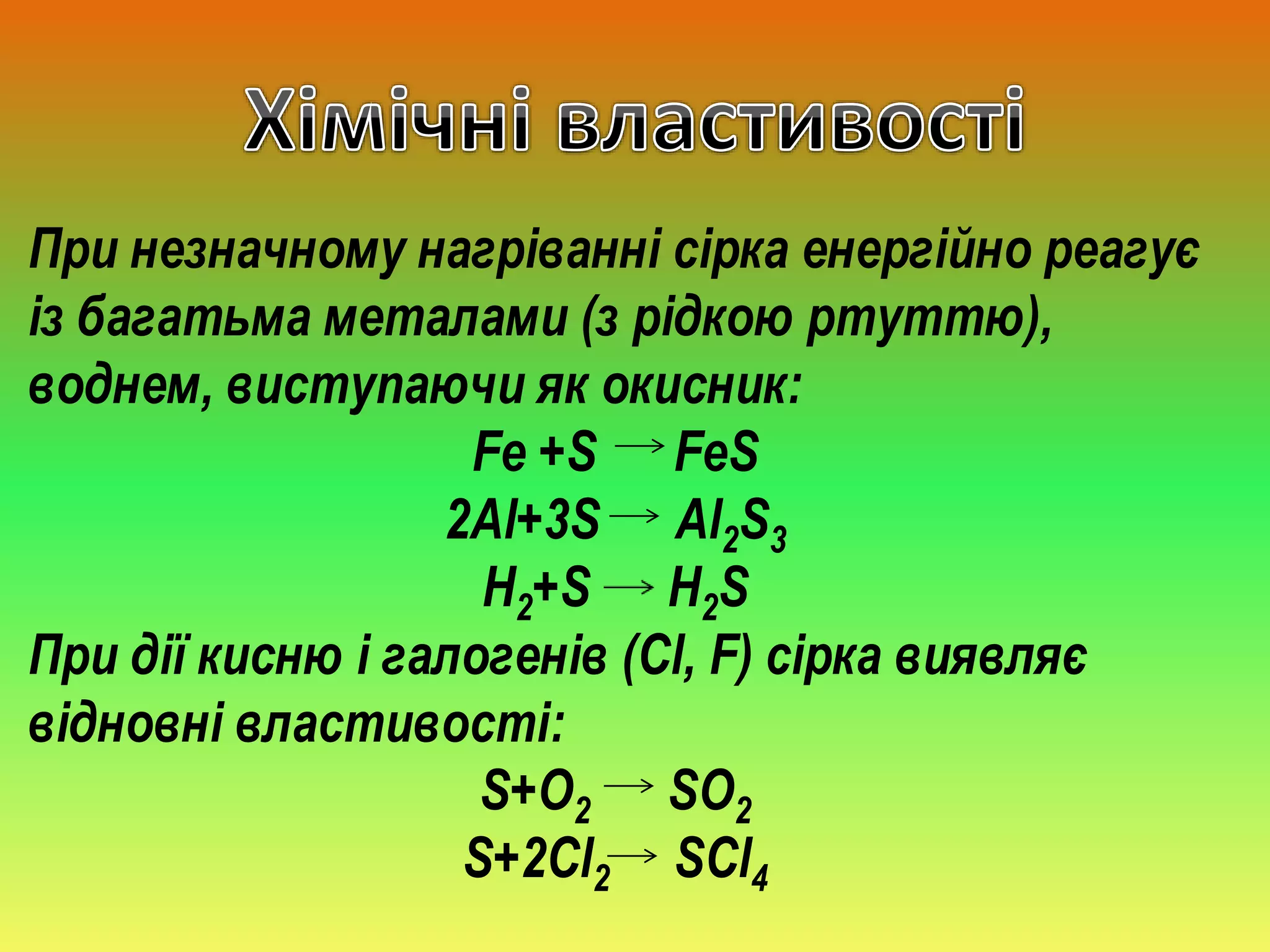 Хімічні властивості

При незначному нагріванні сірка енергійно реагує із багатьма металами (з рідкою ртуттю), воднем, виступаючи як окисник:

$Fe + S \rightarrow FeS$

$2Al + 3S \rightarrow Al_2S_3$

$H_2 + S \rightarrow H_2S$

При дії кисню і галогенів (Cl, F) сірка виявляє відновні властивості:

$S + O_2 \rightarrow SO_2$

$S + 2Cl_2 \rightarrow SCl_4$